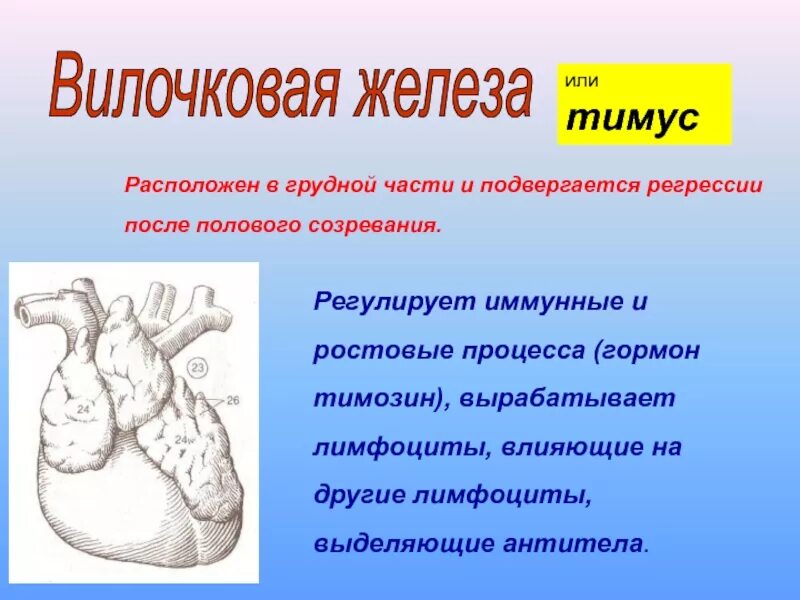 Вилочковая железа

или
тимус

Расположен в грудной части и подвергается регрессии после полового созревания.

23
24
26
24

Регулирует иммунные и ростовые процесса (гормон тимозин), вырабатывает лимфоциты, влияющие на другие лимфоциты, выделяющие антитела.